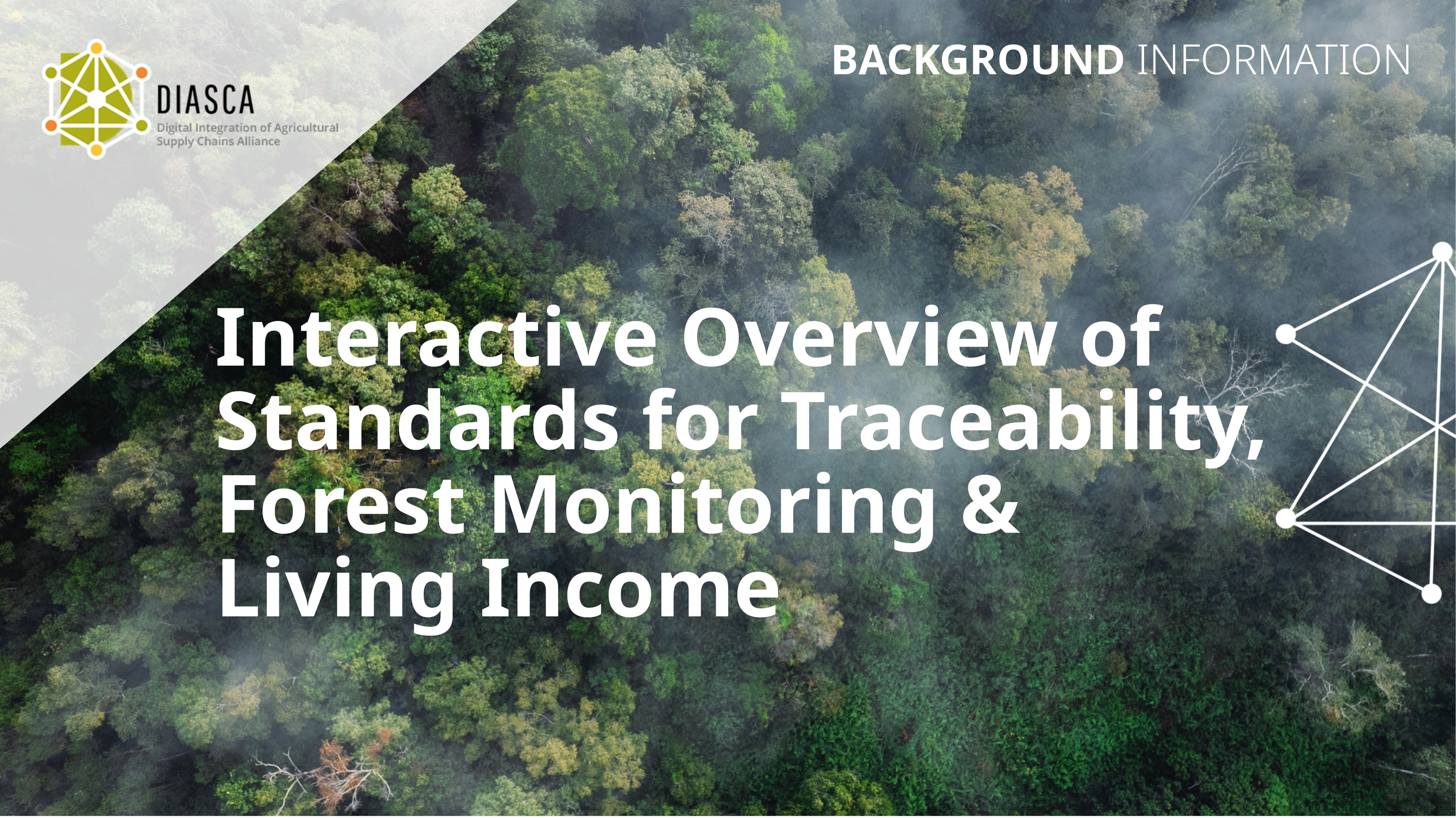 DIASCA
Digital Integration of Agricultural Supply Chains Alliance

BACKGROUND INFORMATION

Interactive Overview of Standards for Traceability, Forest Monitoring & Living Income